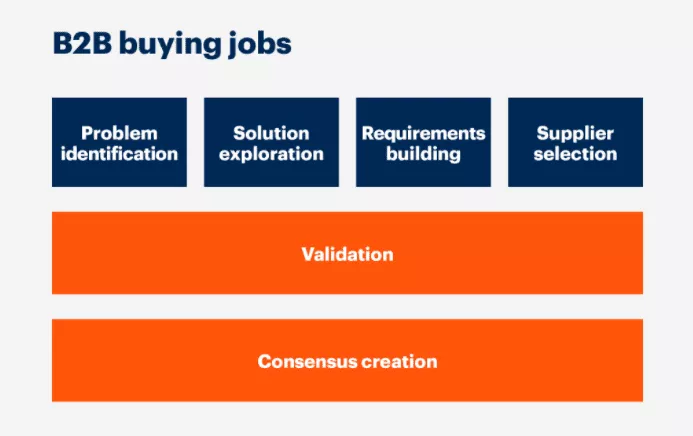 B2B buying jobs

Problem identification

Solution exploration

Requirements building

Supplier selection

Validation

Consensus creation